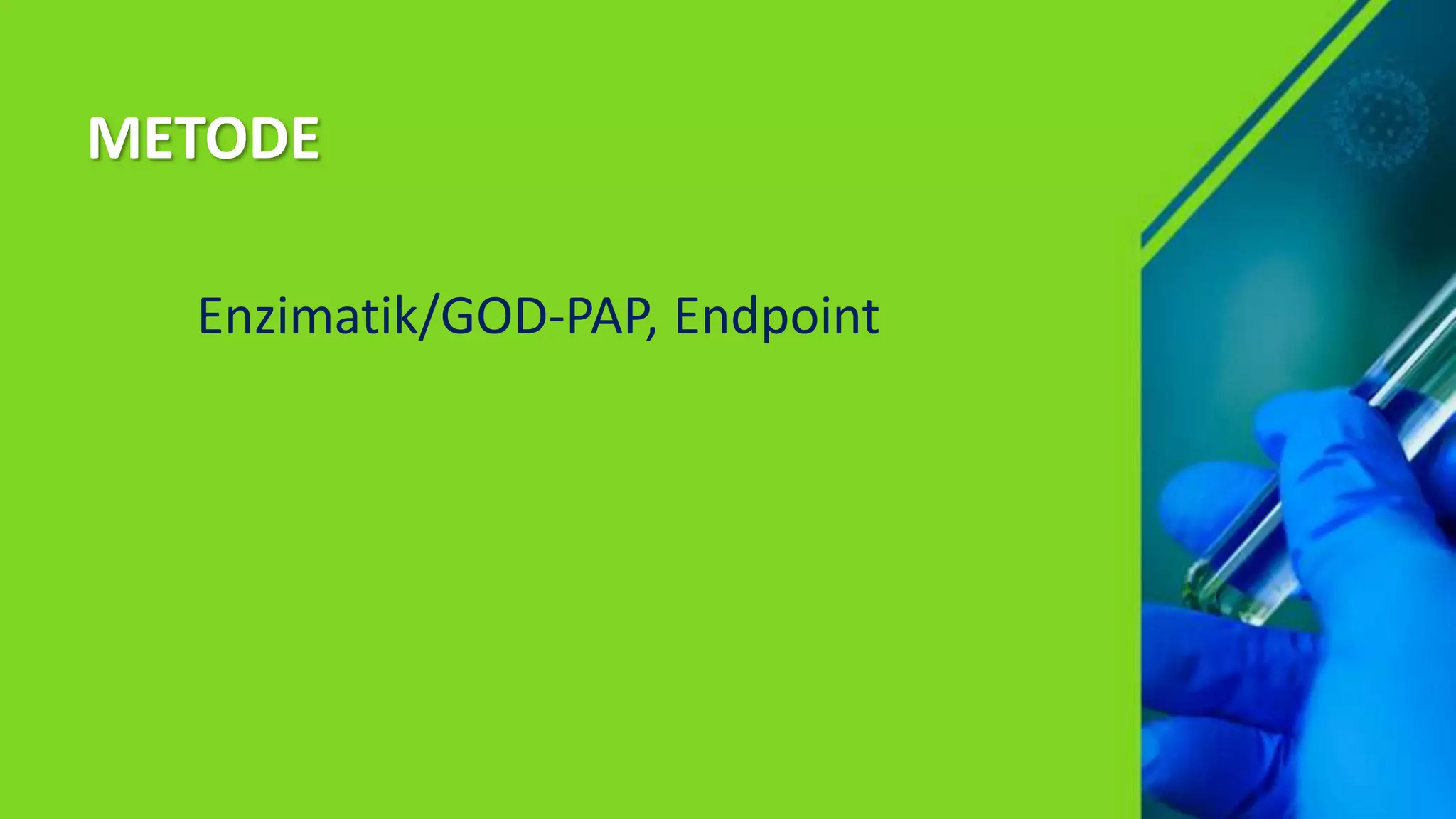 METODE

Enzimatik/GOD-PAP, Endpoint